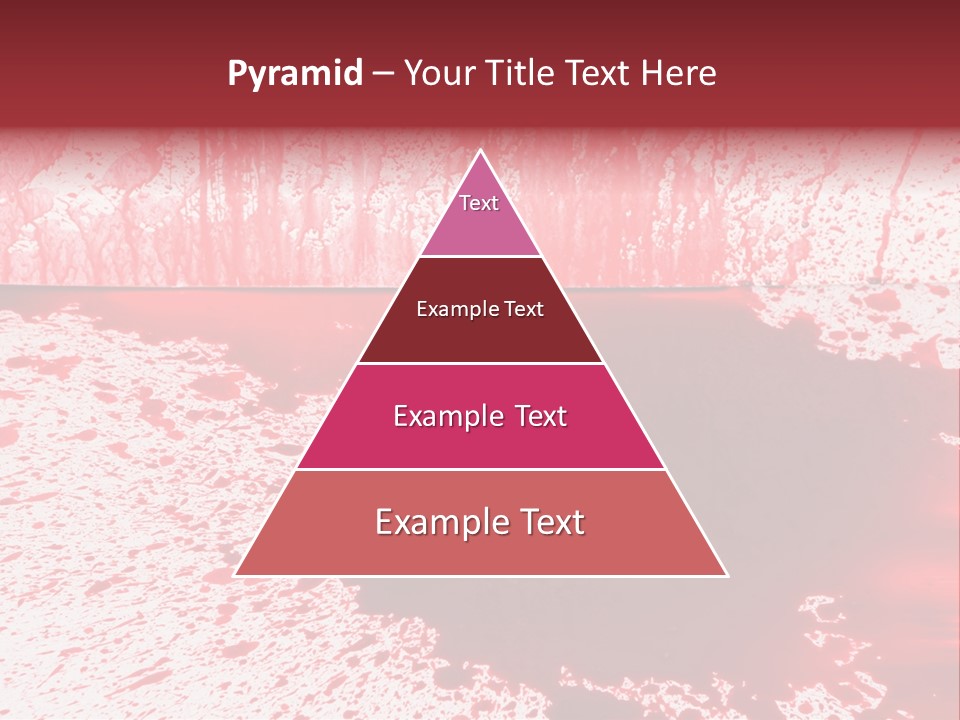 Pyramid – Your Title Text Here

Text

Example Text

Example Text

Example Text